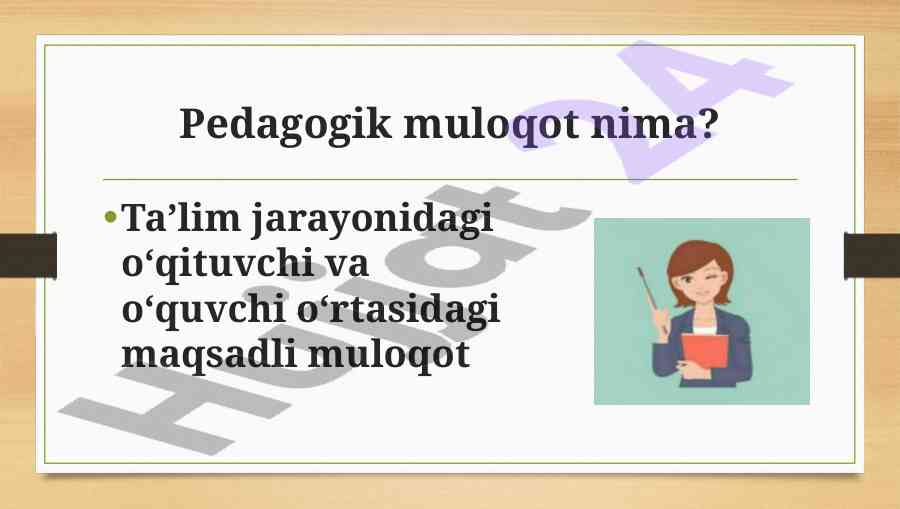 Pedagogik muloqot nima?

• Ta’lim jarayonidagi o‘qituvchi va o‘quvchi o‘rtasidagi maqsadli muloqot

Hujjat 24